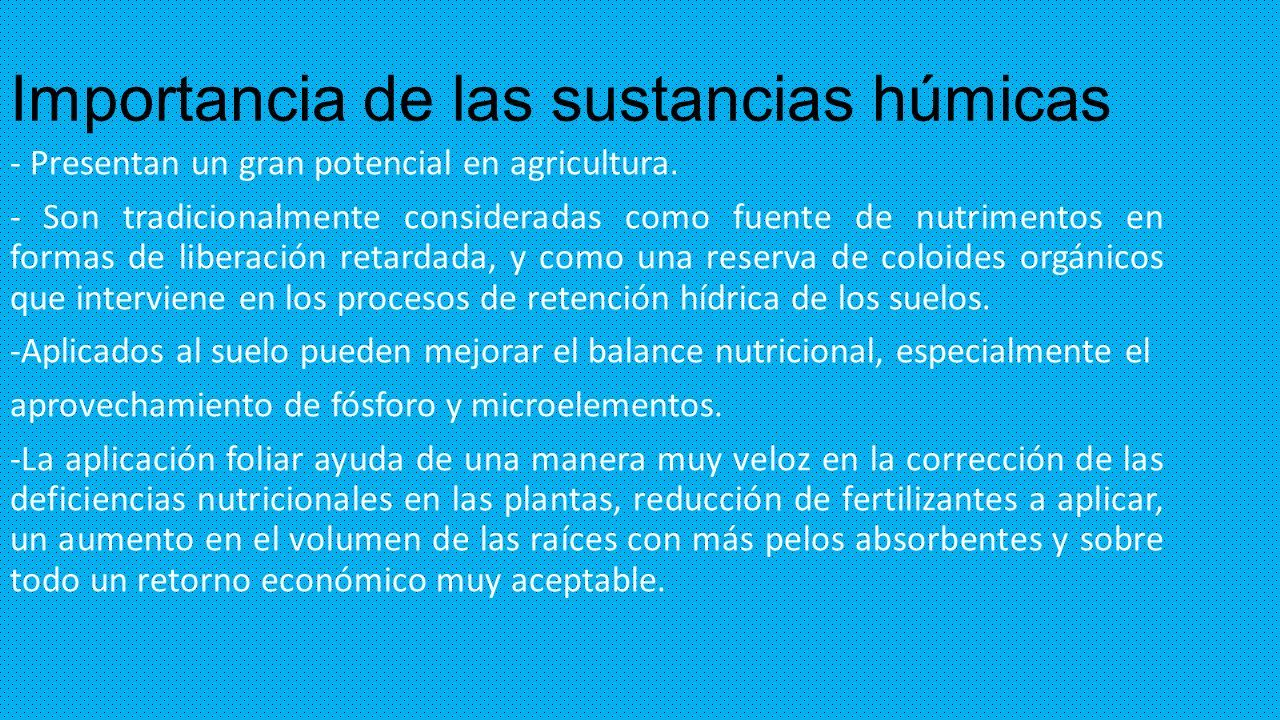 Importancia de las sustancias húmicas

- Presentan un gran potencial en agricultura.

- Son tradicionalmente consideradas como fuente de nutrimentos en formas de liberación retardada, y como una reserva de coloides orgánicos que interviene en los procesos de retención hídrica de los suelos.

-Aplicados al suelo pueden mejorar el balance nutricional, especialmente el

aprovechamiento de fósforo y microelementos.

-La aplicación foliar ayuda de una manera muy veloz en la corrección de las deficiencias nutricionales en las plantas, reducción de fertilizantes a aplicar, un aumento en el volumen de las raíces con más pelos absorbentes y sobre todo un retorno económico muy aceptable.